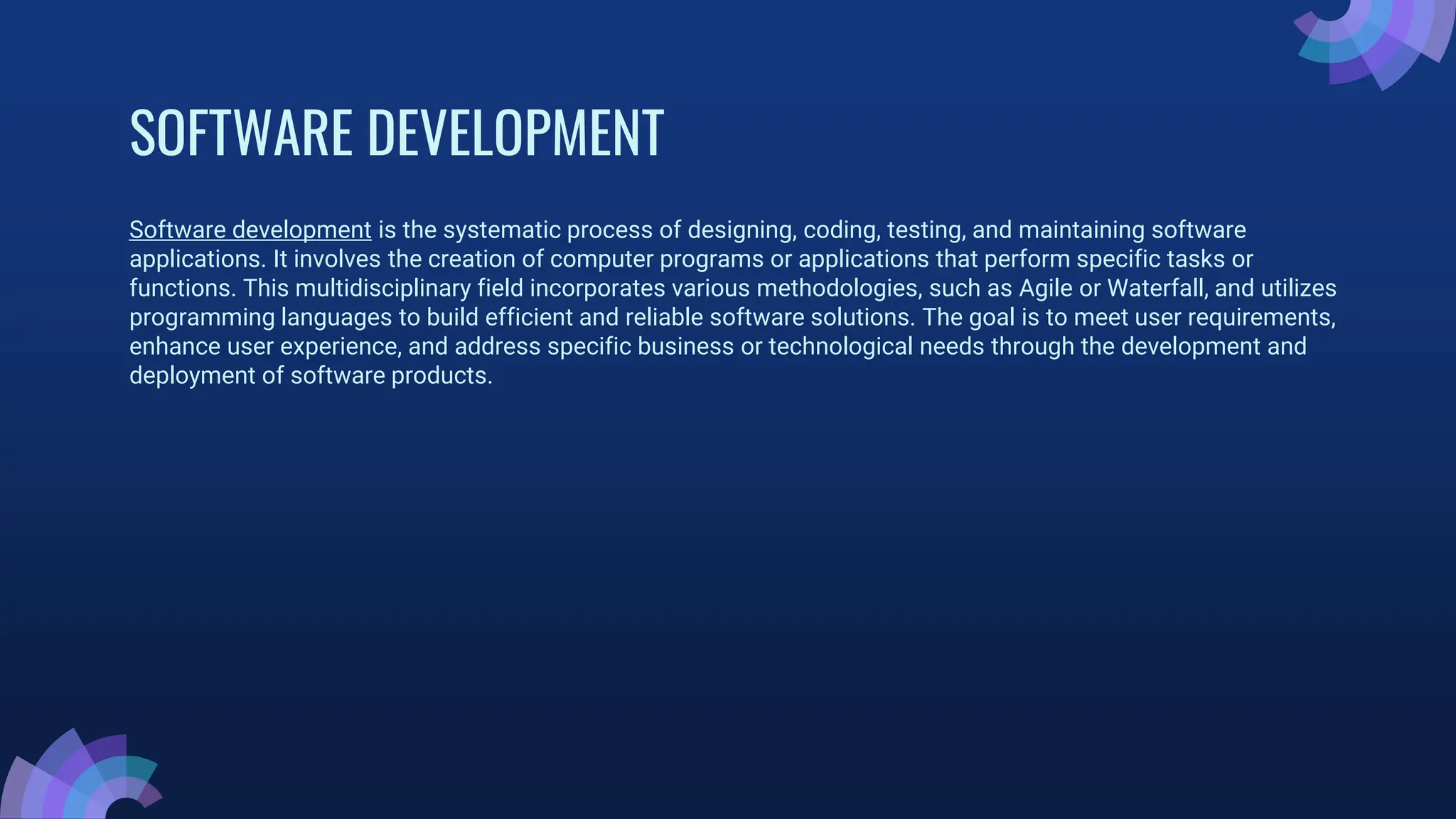 SOFTWARE DEVELOPMENT

Software development is the systematic process of designing, coding, testing, and maintaining software applications. It involves the creation of computer programs or applications that perform specific tasks or functions. This multidisciplinary field incorporates various methodologies, such as Agile or Waterfall, and utilizes programming languages to build efficient and reliable software solutions. The goal is to meet user requirements, enhance user experience, and address specific business or technological needs through the development and deployment of software products.